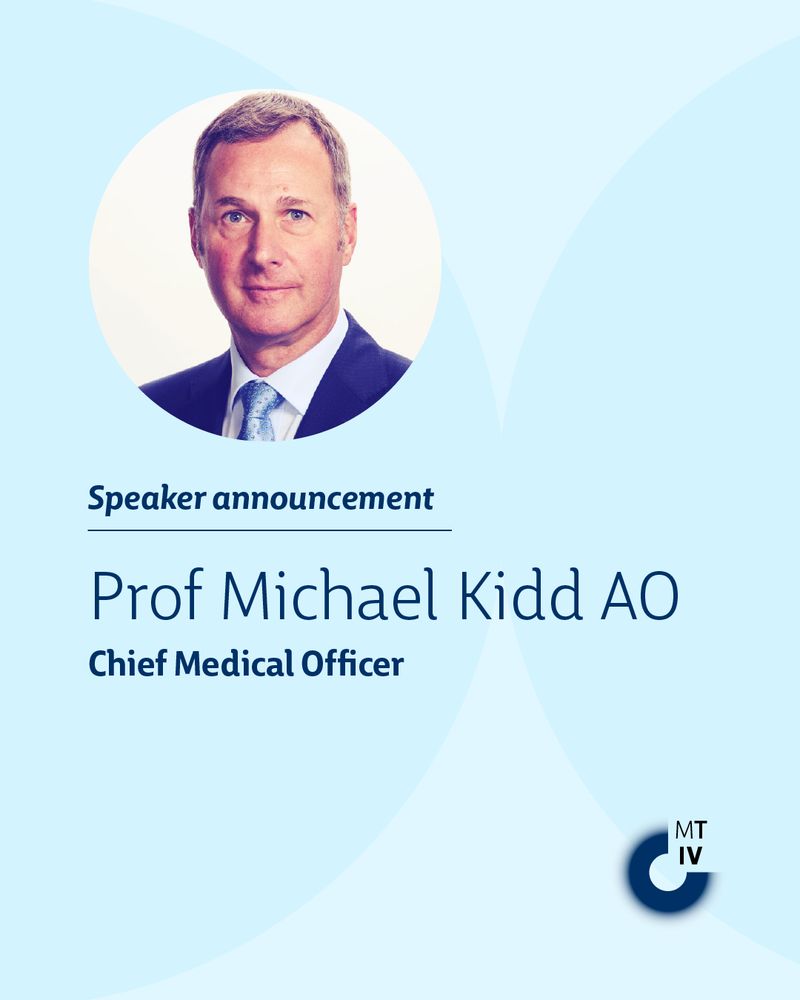 Speaker announcement

Prof Michael Kidd AO

Chief Medical Officer

MT
IV